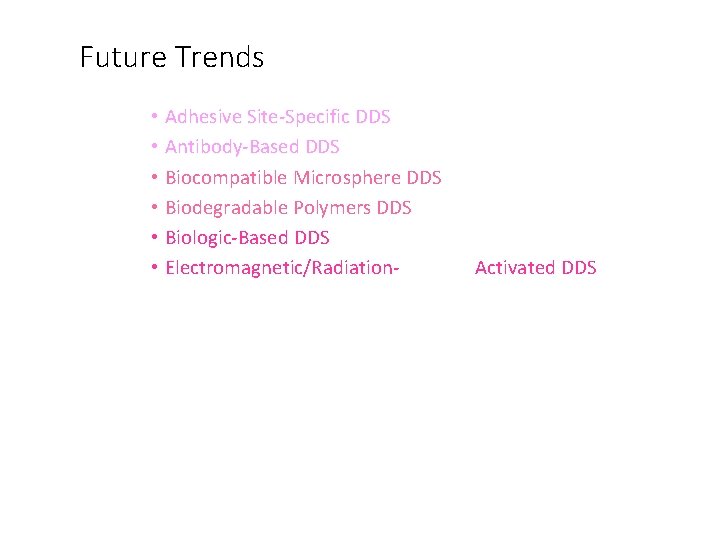 Future Trends

• Adhesive Site-Specific DDS
• Antibody-Based DDS
• Biocompatible Microsphere DDS
• Biodegradable Polymers DDS
• Biologic-Based DDS
• Electromagnetic/Radiation- Activated DDS